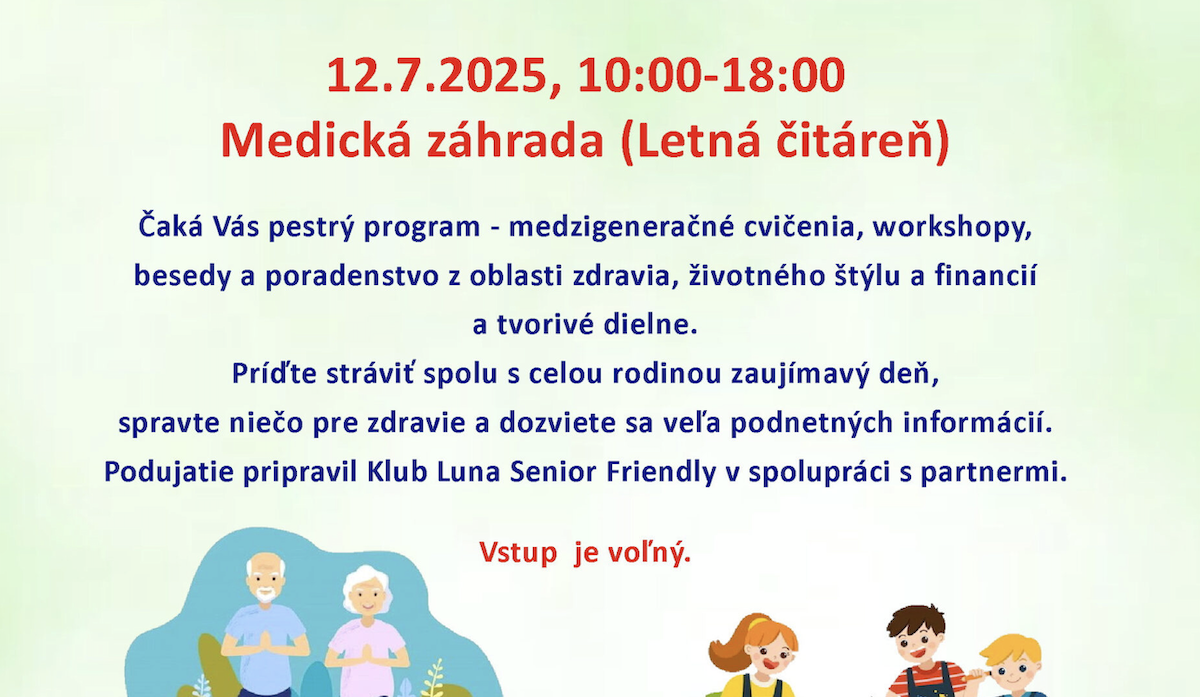 12.7.2025, 10:00-18:00
Medická záhrada (Letná čitáreň)

Čaká Vás pestrý program - medzigeneračné cvičenia, workshopy, besedy a poradenstvo z oblasti zdravia, životného štýlu a financií a tvorivé dielne.
Príďte stráviť spolu s celou rodinou zaujímavý deň, spravte niečo pre zdravie a dozviete sa veľa podnetných informácií.
Podujatie pripravil Klub Luna Senior Friendly v spolupráci s partnermi.

Vstup je voľný.